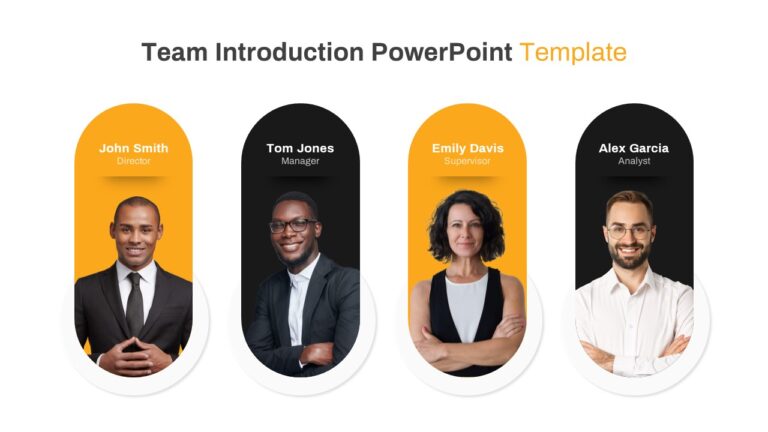 Team Introduction PowerPoint Template

John Smith
Director

Tom Jones
Manager

Emily Davis
Supervisor

Alex Garcia
Analyst